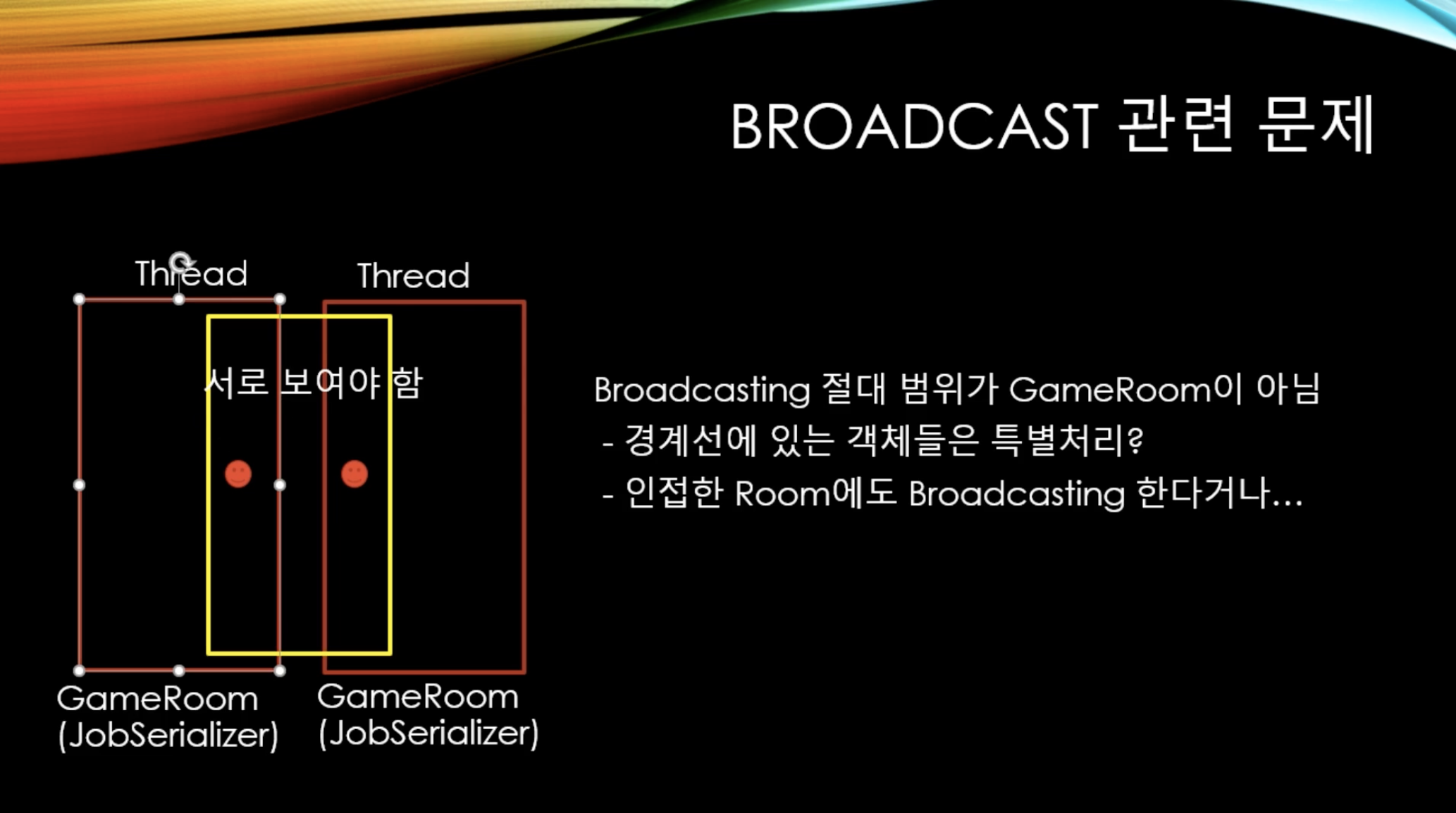 BROADCAST 관련 문제

Thread

Thread

서로 보여야 함

GameRoom (JobSerializer)

GameRoom (JobSerializer)

Broadcasting 절대 범위가 GameRoom이 아님
- 경계선에 있는 객체들은 특별처리?
- 인접한 Room에도 Broadcasting 한다거나...